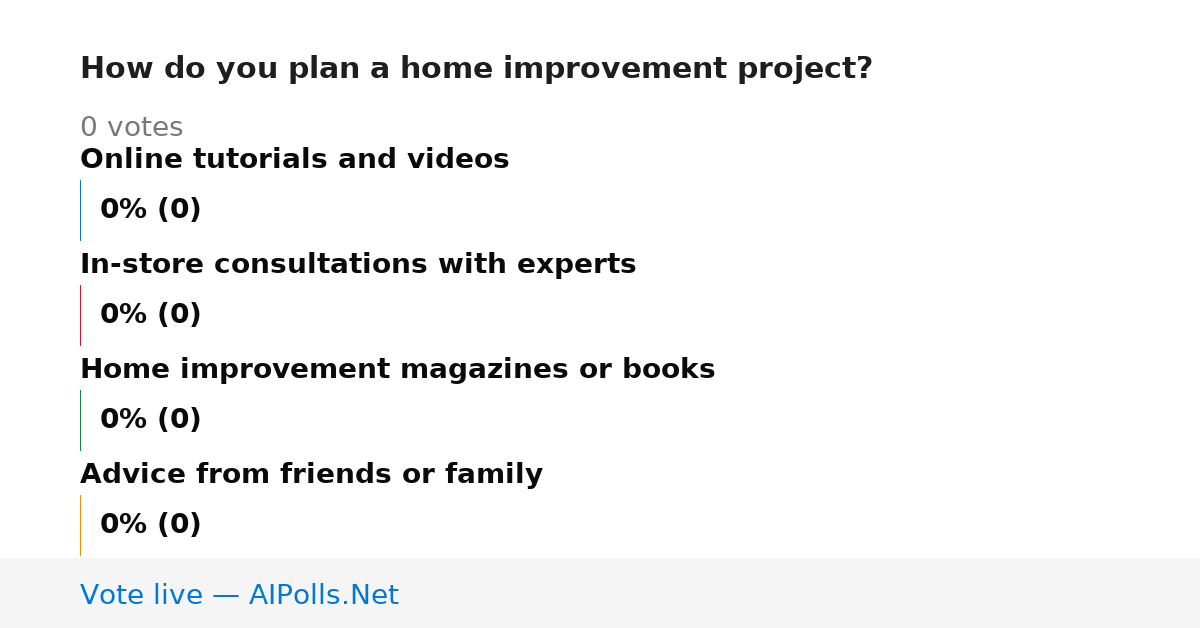 How do you plan a home improvement project?

0 votes

Online tutorials and videos

0% (0)

In-store consultations with experts

0% (0)

Home improvement magazines or books

0% (0)

Advice from friends or family

0% (0)

Vote live — AIPolls.Net